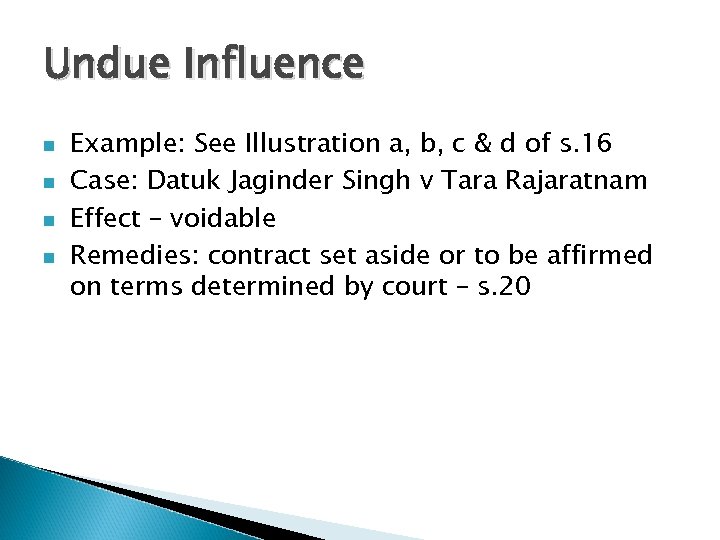 Undue Influence

- Example: See Illustration a, b, c & d of s.16
- Case: Datuk Jaginder Singh v Tara Rajaratnam
- Effect – voidable
- Remedies: contract set aside or to be affirmed on terms determined by court – s.20